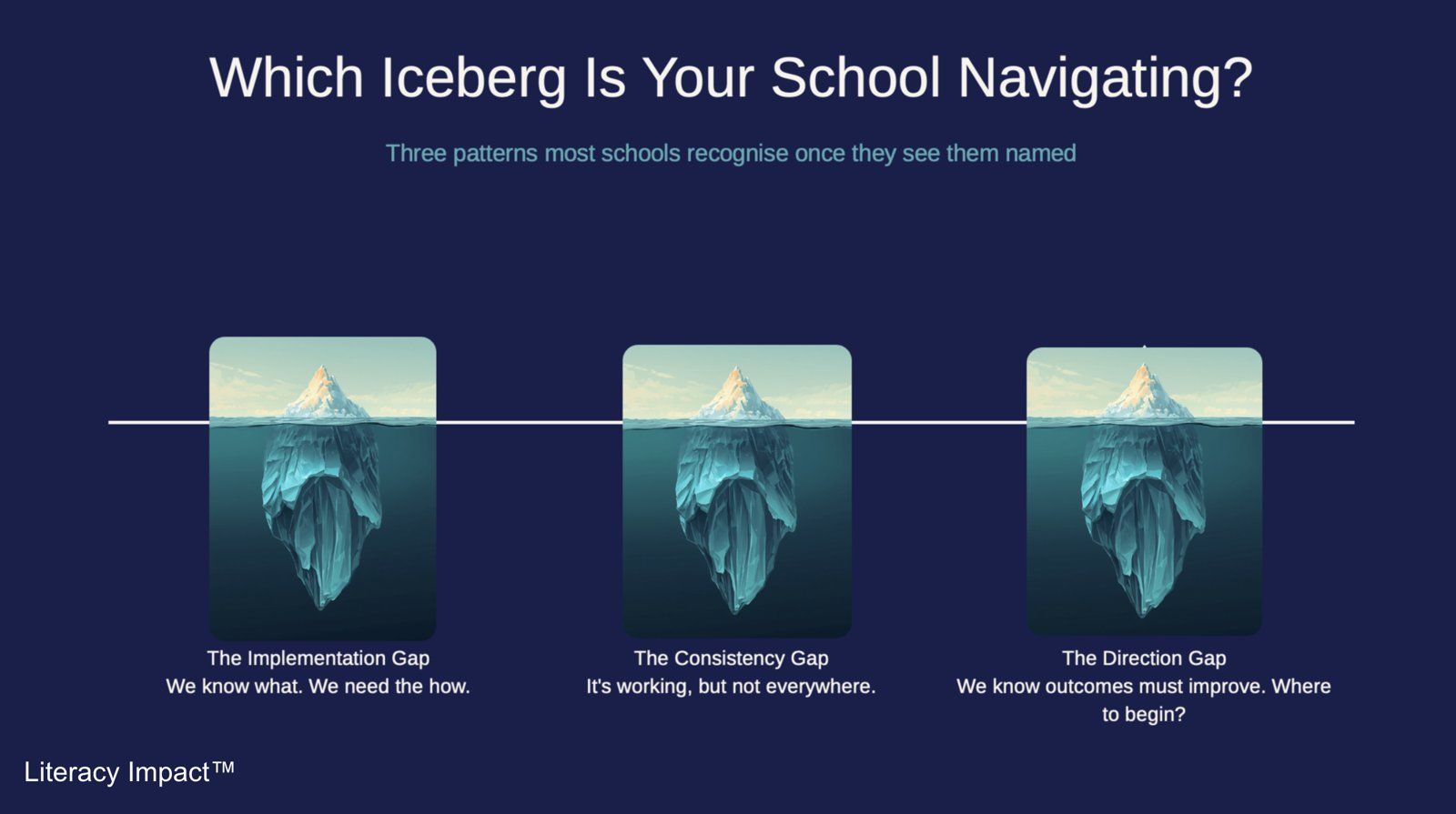 Which Iceberg Is Your School Navigating?

Three patterns most schools recognise once they see them named

The Implementation Gap
We know what. We need the how.

The Consistency Gap
It's working, but not everywhere.

The Direction Gap
We know outcomes must improve. Where to begin?

Literacy Impact™